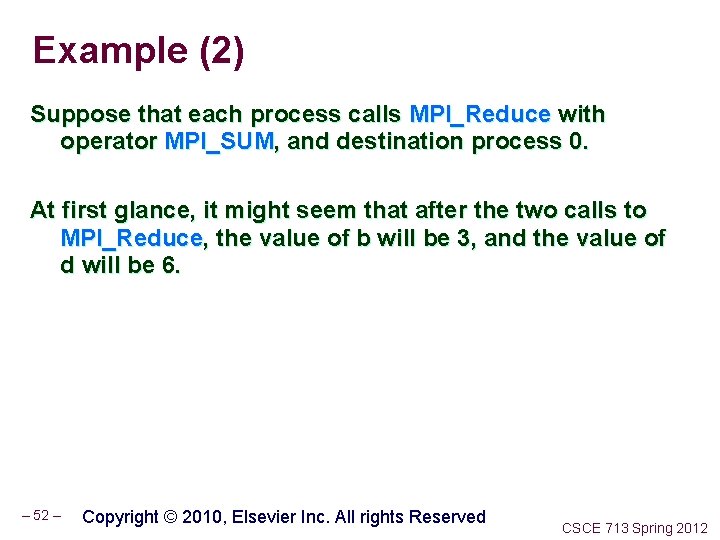 Example (2)

Suppose that each process calls MPI_Reduce with operator MPI_SUM, and destination process 0.

At first glance, it might seem that after the two calls to MPI_Reduce, the value of b will be 3, and the value of d will be 6.

– 52 –

Copyright © 2010, Elsevier Inc. All rights Reserved

CSCE 713 Spring 2012